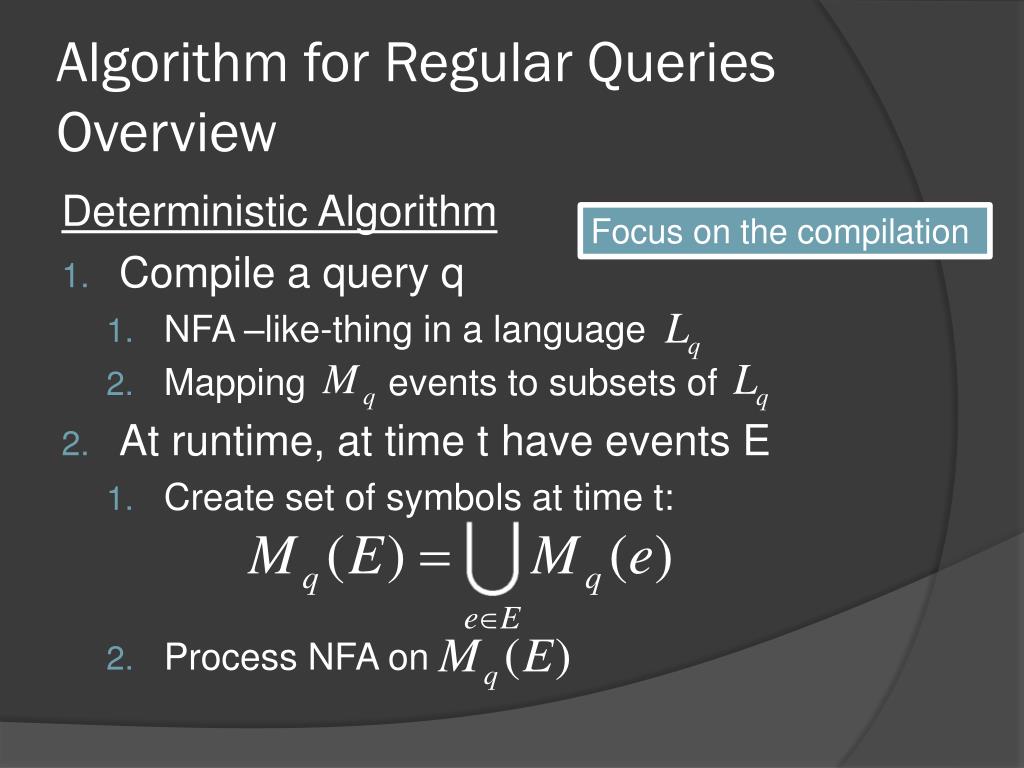 Algorithm for Regular Queries Overview

Deterministic Algorithm

Focus on the compilation

1. Compile a query q
   1. NFA –like-thing in a language $L_q$
   2. Mapping $M_q$ events to subsets of $L_q$
2. At runtime, at time t have events E
   1. Create set of symbols at time t:
   $M_q(E) = \bigcup_{e \in E} M_q(e)$
   2. Process NFA on $M_q(E)$